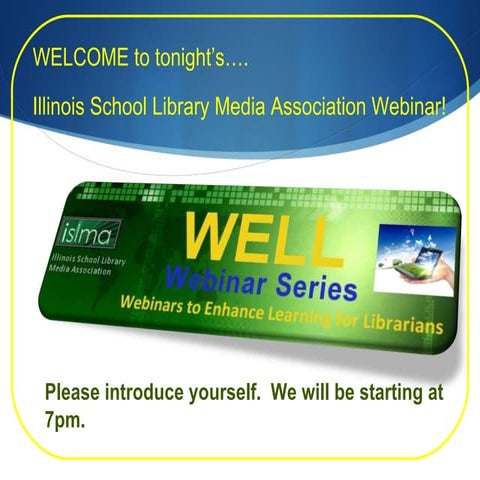 WELCOME to tonight's….

Illinois School Library Media Association Webinar!

islma

Illinois School Library Media Association

WELL

Webinar Series

Webinars to Enhance Learning for Librarians

Please introduce yourself. We will be starting at 7pm.